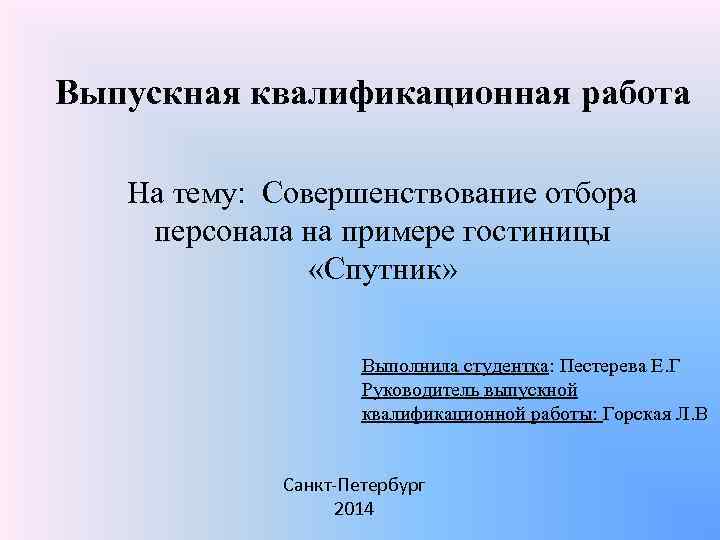 Выпускная квалификационная работа

На тему: Совершенствование отбора персонала на примере гостиницы «Спутник»

Выполнила студентка: Пестерева Е.Г
Руководитель выпускной квалификационной работы: Горская Л.В

Санкт-Петербург
2014